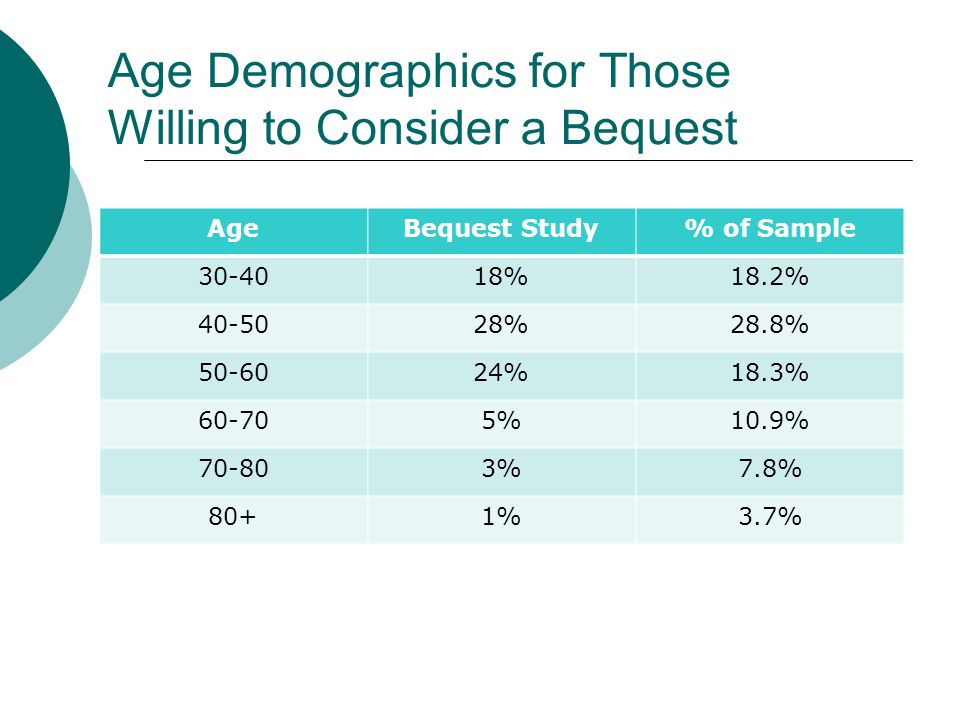 Age Demographics for Those Willing to Consider a Bequest

| Age | Bequest Study | % of Sample |
|---|---|---|
| 30-40 | 18% | 18.2% |
| 40-50 | 28% | 28.8% |
| 50-60 | 24% | 18.3% |
| 60-70 | 5% | 10.9% |
| 70-80 | 3% | 7.8% |
| 80+ | 1% | 3.7% |